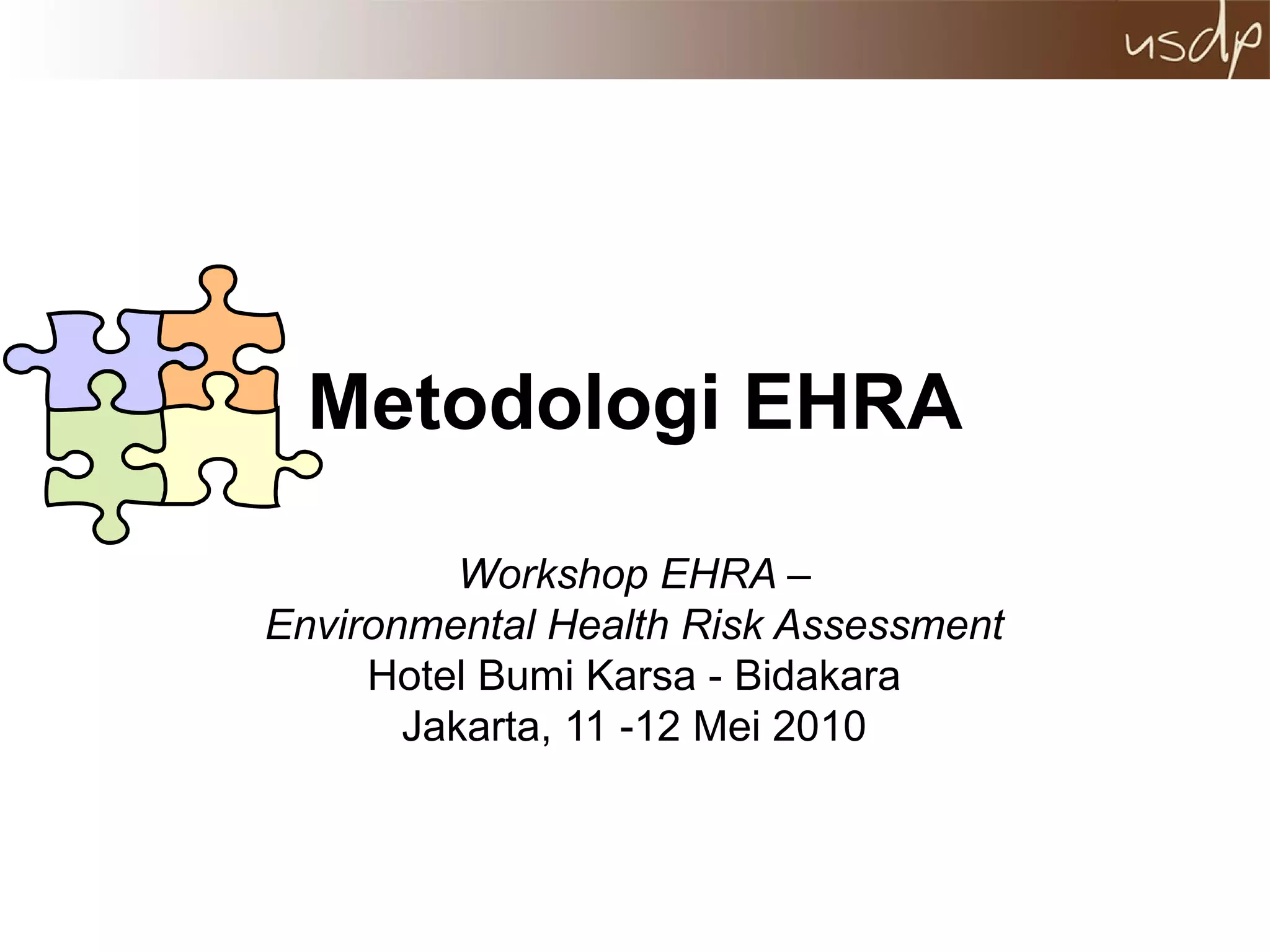 usdp

Metodologi EHRA

Workshop EHRA –
Environmental Health Risk Assessment
Hotel Bumi Karsa - Bidakara
Jakarta, 11 -12 Mei 2010